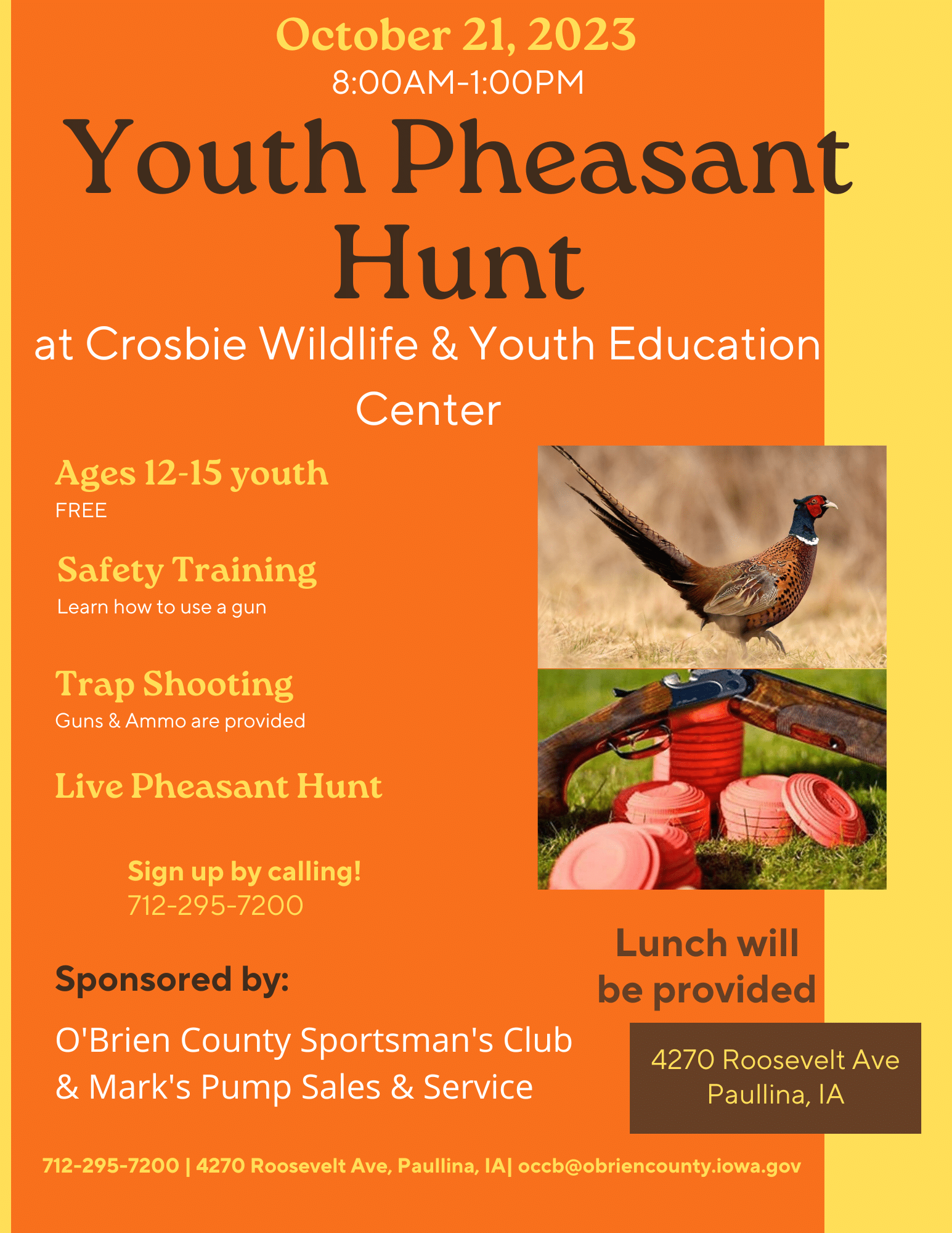 October 21, 2023
8:00AM-1:00PM

Youth Pheasant Hunt

at Crosbie Wildlife & Youth Education Center

Ages 12-15 youth
FREE

Safety Training
Learn how to use a gun

Trap Shooting
Guns & Ammo are provided

Live Pheasant Hunt

Sign up by calling!
712-295-7200

Lunch will be provided

Sponsored by:

O'Brien County Sportsman's Club & Mark's Pump Sales & Service

4270 Roosevelt Ave
Paullina, IA

712-295-7200 | 4270 Roosevelt Ave, Paullina, IA| occb@obriencounty.iowa.gov